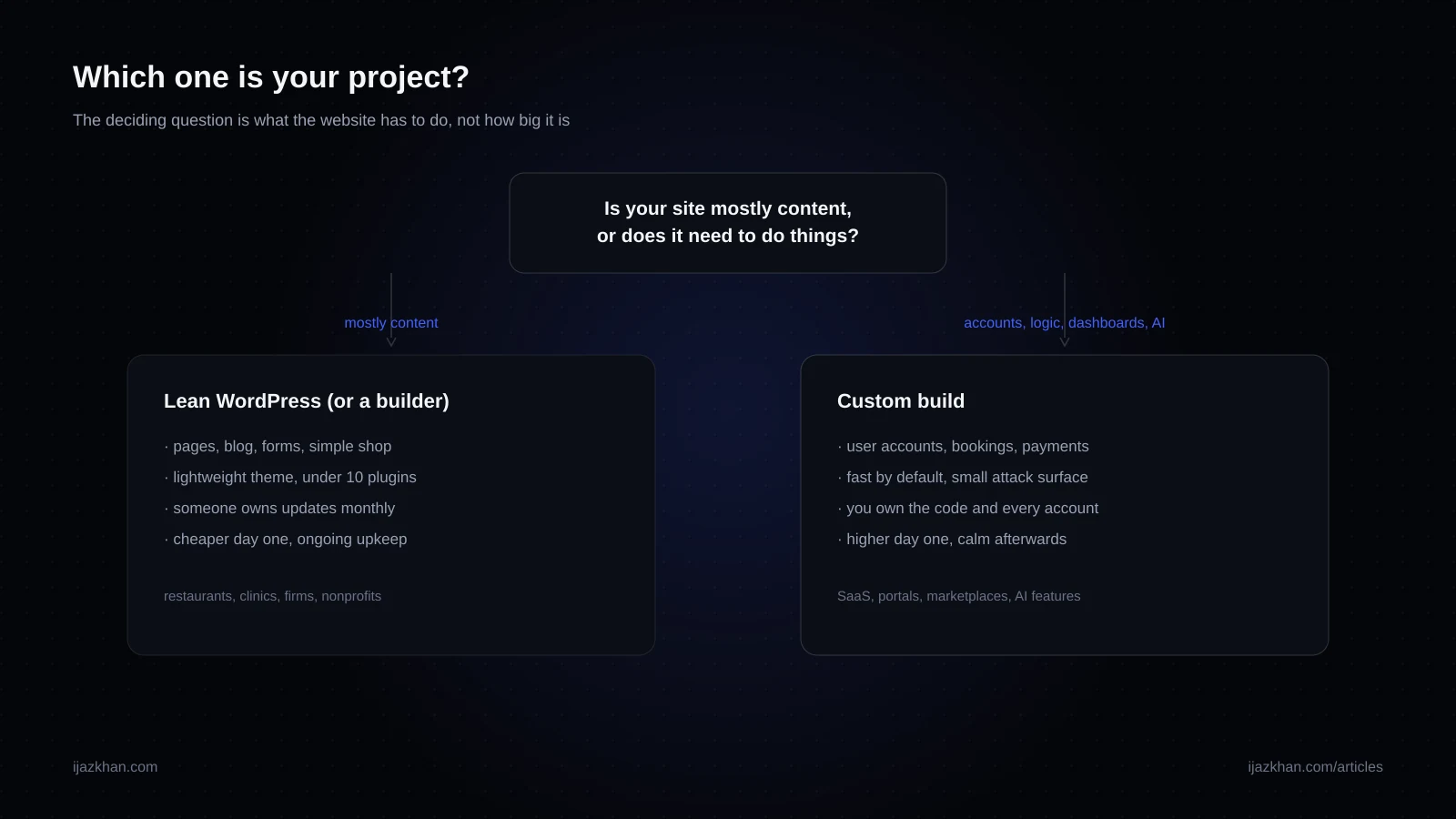 Which one is your project?

The deciding question is what the website has to do, not how big it is

Is your site mostly content, or does it need to do things?

mostly content

accounts, logic, dashboards, AI

Lean WordPress (or a builder)

· pages, blog, forms, simple shop
· lightweight theme, under 10 plugins
· someone owns updates monthly
· cheaper day one, ongoing upkeep

restaurants, clinics, firms, nonprofits

Custom build

· user accounts, bookings, payments
· fast by default, small attack surface
· you own the code and every account
· higher day one, calm afterwards

SaaS, portals, marketplaces, AI features

ijazkhan.com

ijazkhan.com/articles